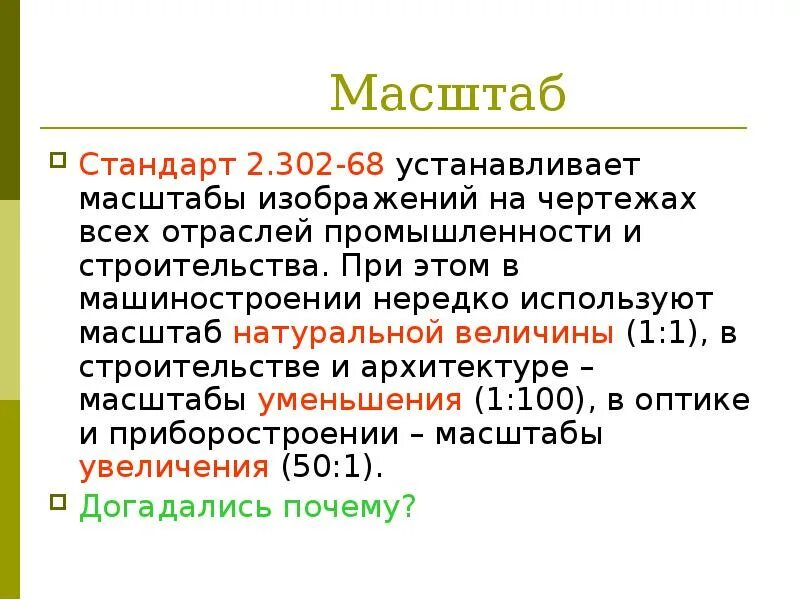 Масштаб

Стандарт 2.302-68 устанавливает масштабы изображений на чертежах всех отраслей промышленности и строительства. При этом в машиностроении нередко используют масштаб натуральной величины (1:1), в строительстве и архитектуре – масштабы уменьшения (1:100), в оптике и приборостроении – масштабы увеличения (50:1).

Догадались почему?